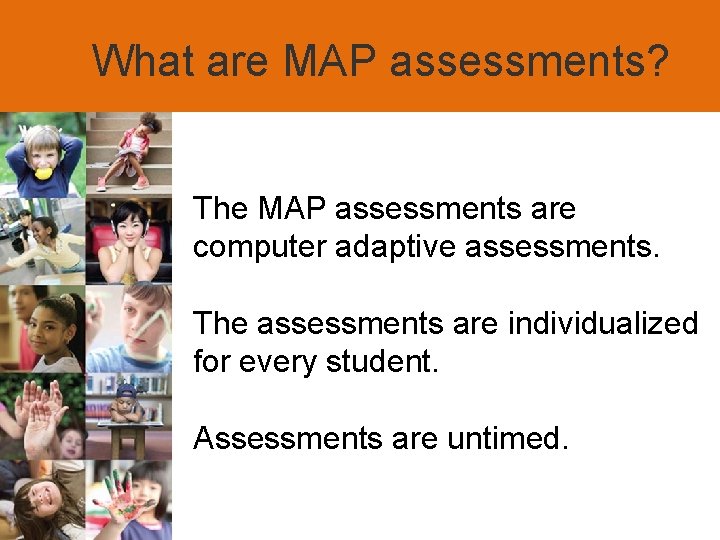 What are MAP assessments?

The MAP assessments are computer adaptive assessments.

The assessments are individualized for every student.

Assessments are untimed.